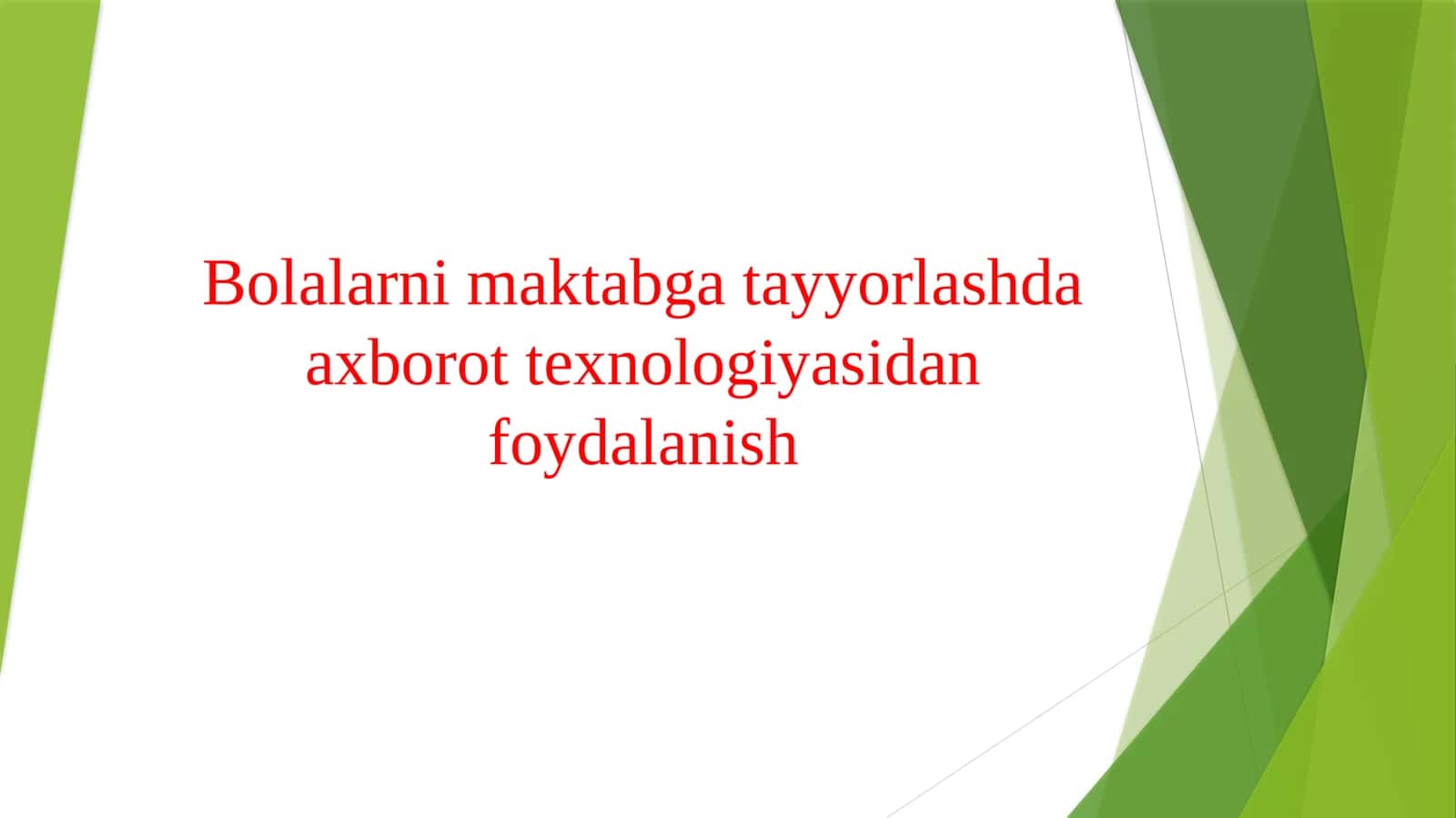 Bolalarni maktabga tayyorlashda axborot texnologiyasidan foydalanish